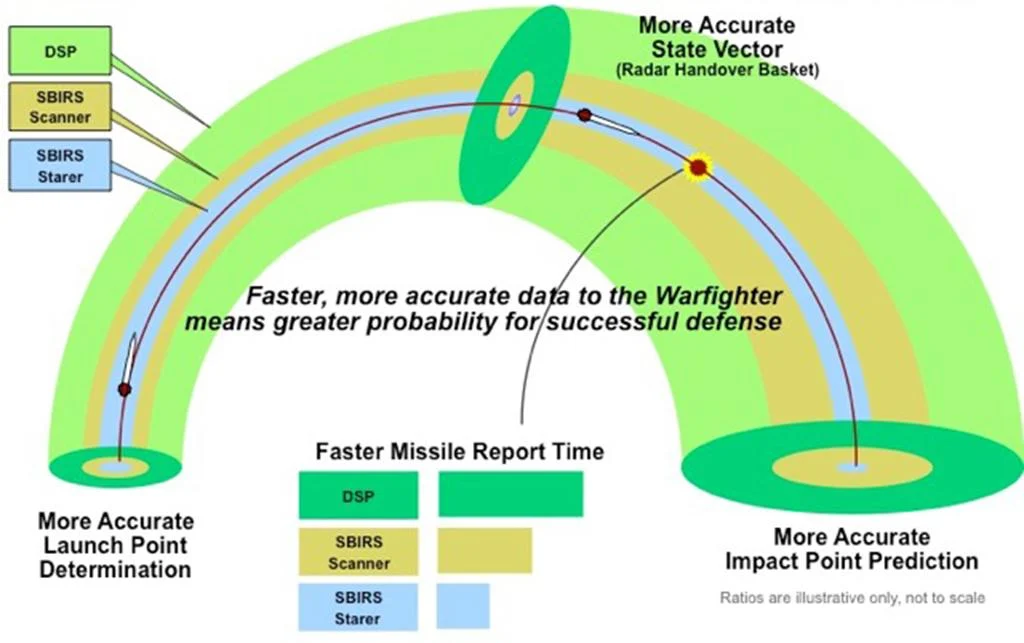 DSP

SBIRS Scanner

SBIRS Starer

More Accurate State Vector
(Radar Handover Basket)

Faster, more accurate data to the Warfighter means greater probability for successful defense

Faster Missile Report Time

DSP

SBIRS Scanner

SBIRS Starer

More Accurate Launch Point Determination

More Accurate Impact Point Prediction

Ratios are illustrative only, not to scale